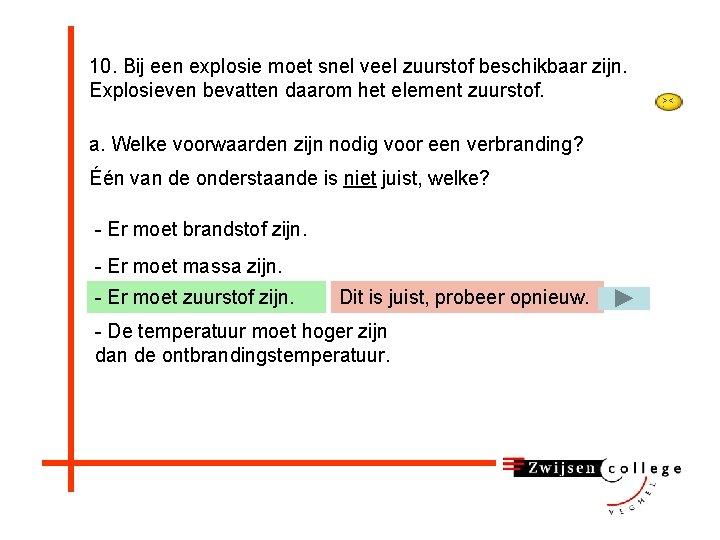 10. Bij een explosie moet snel veel zuurstof beschikbaar zijn. Explosieven bevatten daarom het element zuurstof.

><

a. Welke voorwaarden zijn nodig voor een verbranding?

Één van de onderstaande is niet juist, welke?

- Er moet brandstof zijn.

- Er moet massa zijn.

- Er moet zuurstof zijn.

Dit is juist, probeer opnieuw.

- De temperatuur moet hoger zijn dan de ontbrandingstemperatuur.

Zwijsen college VEGHEL